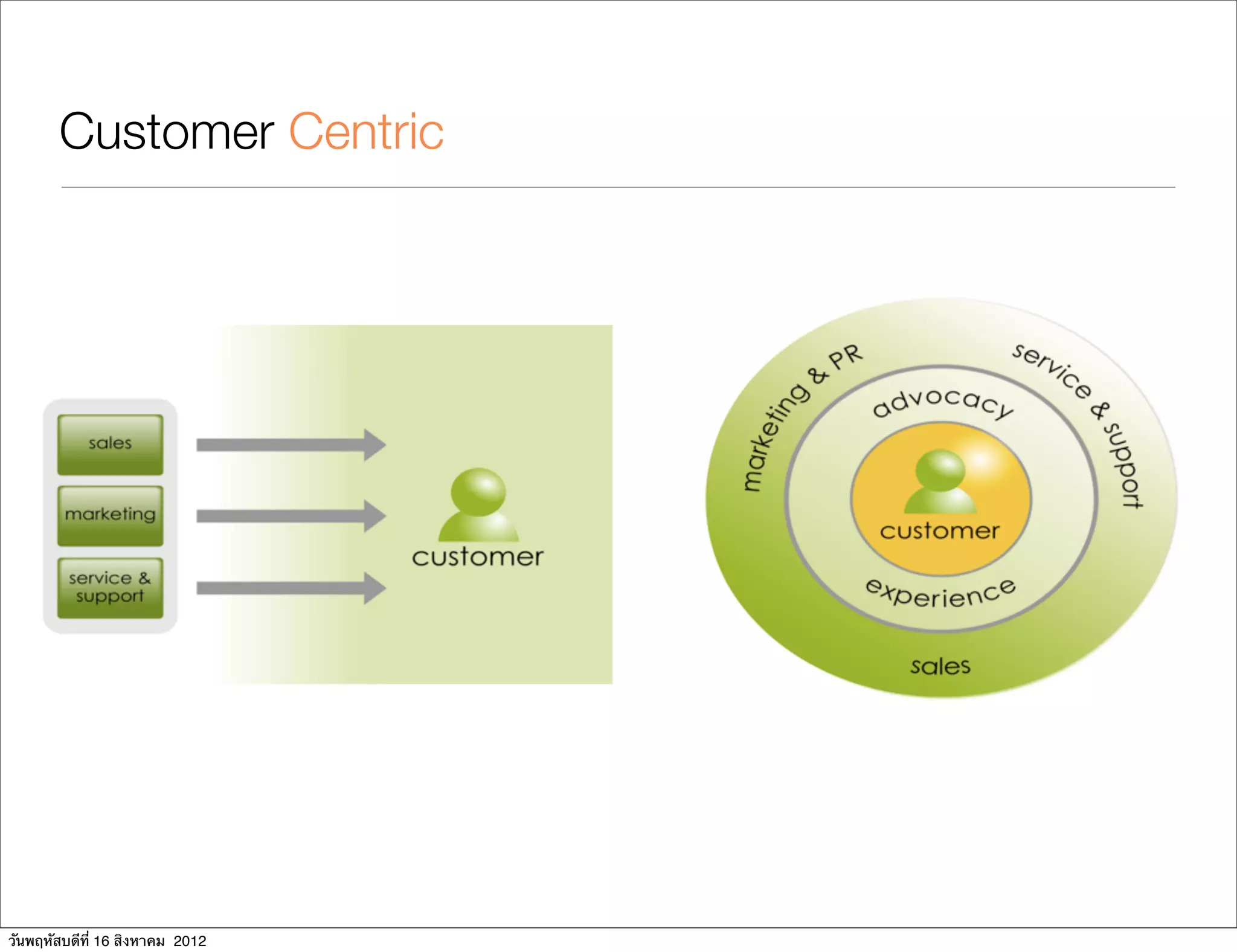 Customer Centric

sales

marketing

service & support

customer

marketing & PR

service & support

advocacy

customer

experience

sales

วันพฤหัสบดีที่ 16 สิงหาคม 2012